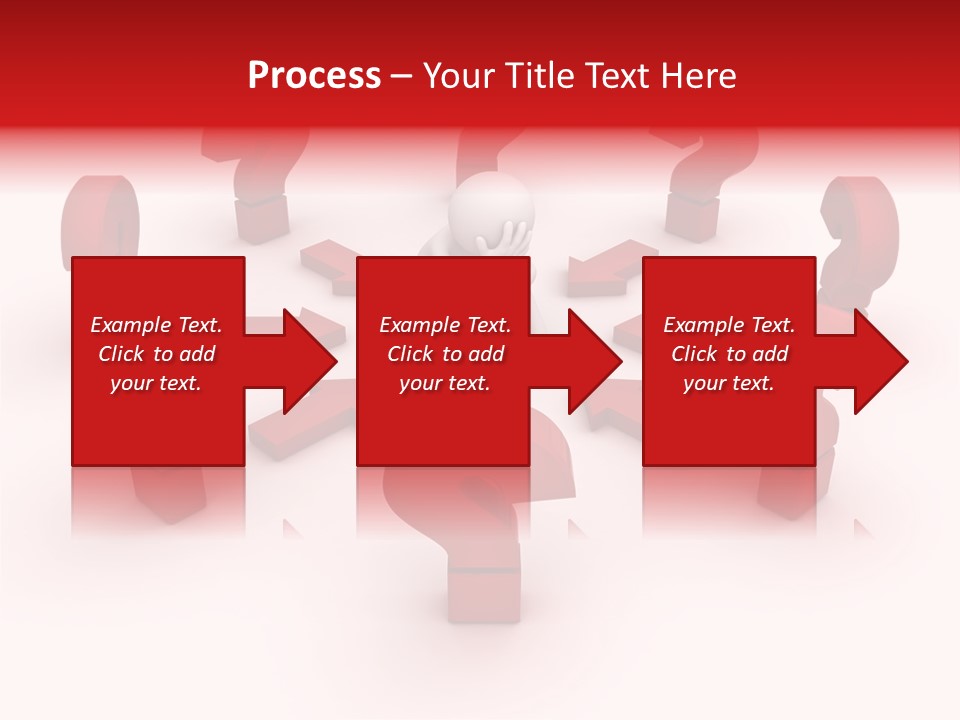 Process – Your Title Text Here

Example Text. Click to add your text.

Example Text. Click to add your text.

Example Text. Click to add your text.